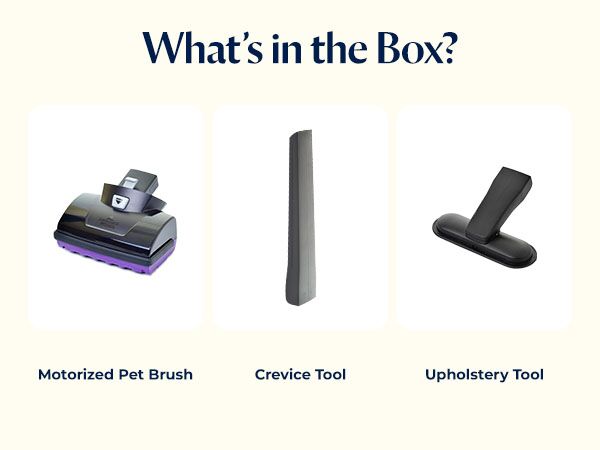 What's in the Box?

Motorized Pet Brush

Crevice Tool

Upholstery Tool